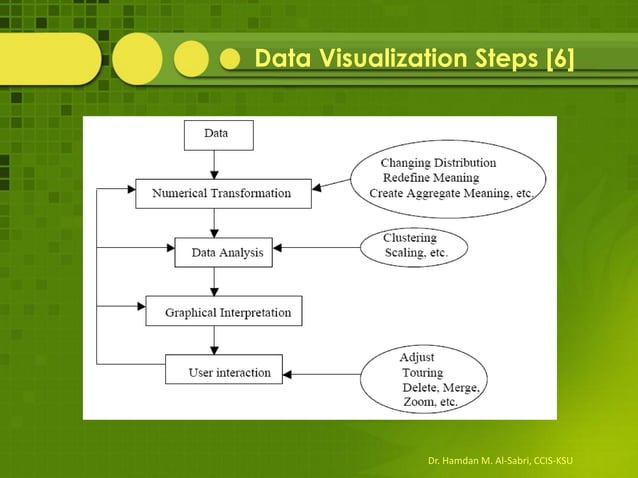 Data Visualization Steps [6]

Data

Numerical Transformation

Changing Distribution
Redefine Meaning
Create Aggregate Meaning, etc.

Data Analysis

Clustering
Scaling, etc.

Graphical Interpretation

User interaction

Adjust
Touring
Delete, Merge,
Zoom, etc.

Dr. Hamdan M. Al-Sabri, CCIS-KSU